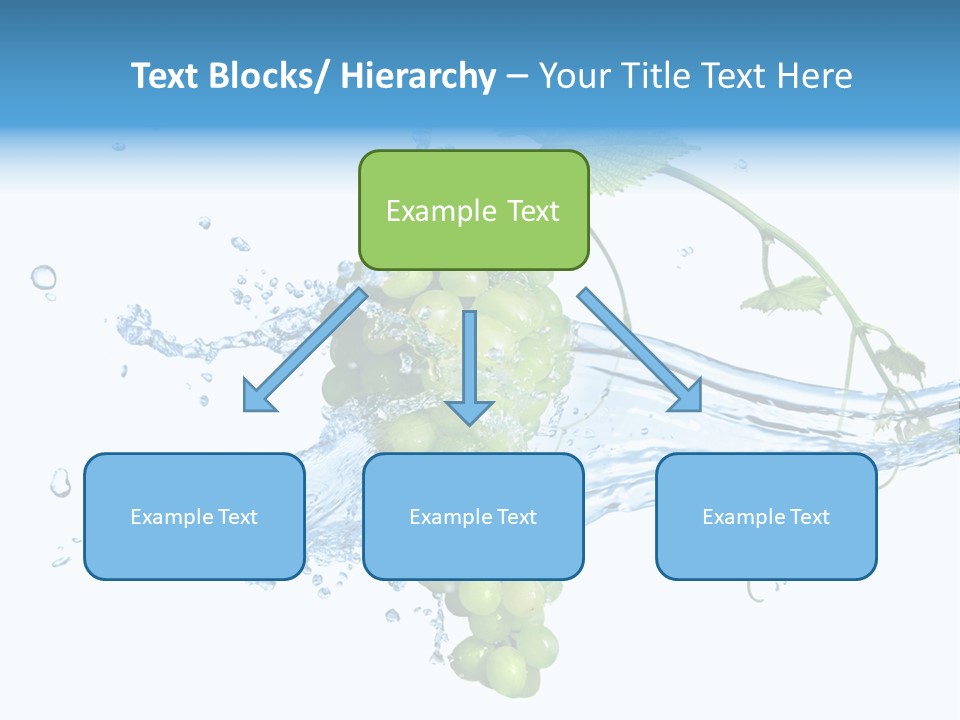 Text Blocks/ Hierarchy – Your Title Text Here

Example Text

Example Text

Example Text

Example Text